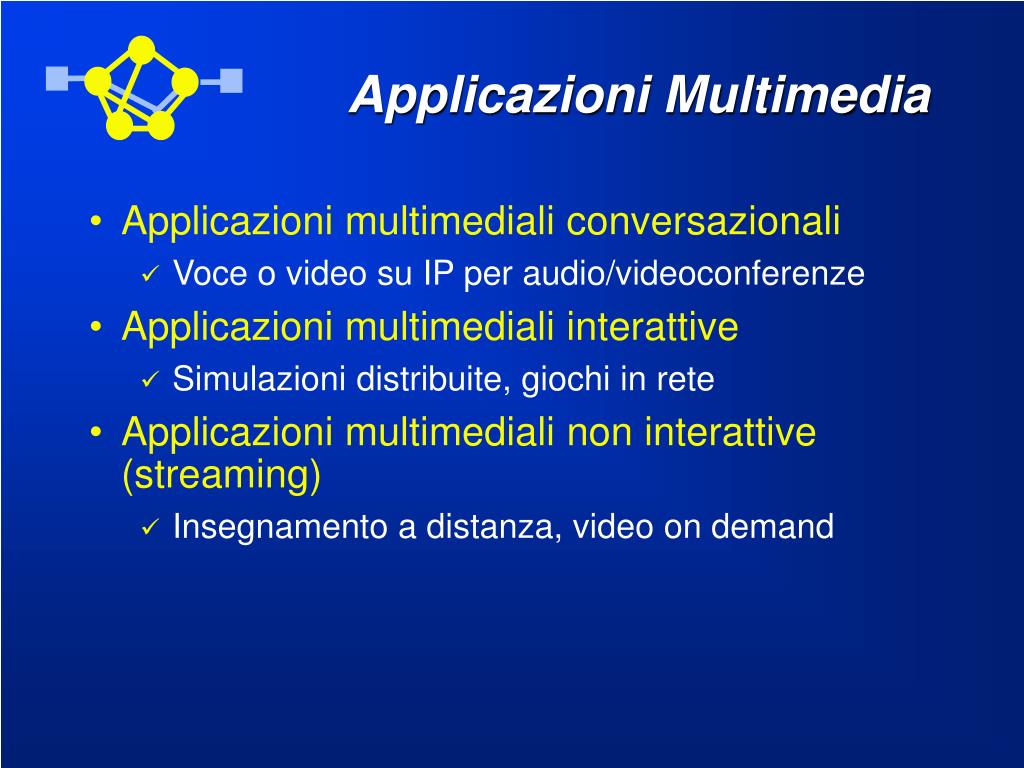 Applicazioni Multimedia

• Applicazioni multimediali conversazionali
  ✓ Voce o video su IP per audio/videoconferenze
• Applicazioni multimediali interattive
  ✓ Simulazioni distribuite, giochi in rete
• Applicazioni multimediali non interattive (streaming)
  ✓ Insegnamento a distanza, video on demand